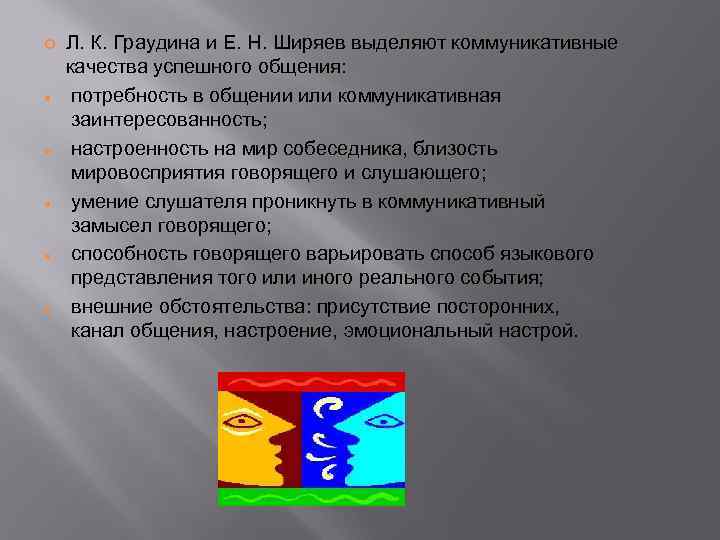 Л. К. Граудина и Е. Н. Ширяев выделяют коммуникативные качества успешного общения:

потребность в общении или коммуникативная заинтересованность;

настроенность на мир собеседника, близость мировосприятия говорящего и слушающего;

умение слушателя проникнуть в коммуникативный замысел говорящего;

способность говорящего варьировать способ языкового представления того или иного реального события;

внешние обстоятельства: присутствие посторонних, канал общения, настроение, эмоциональный настрой.